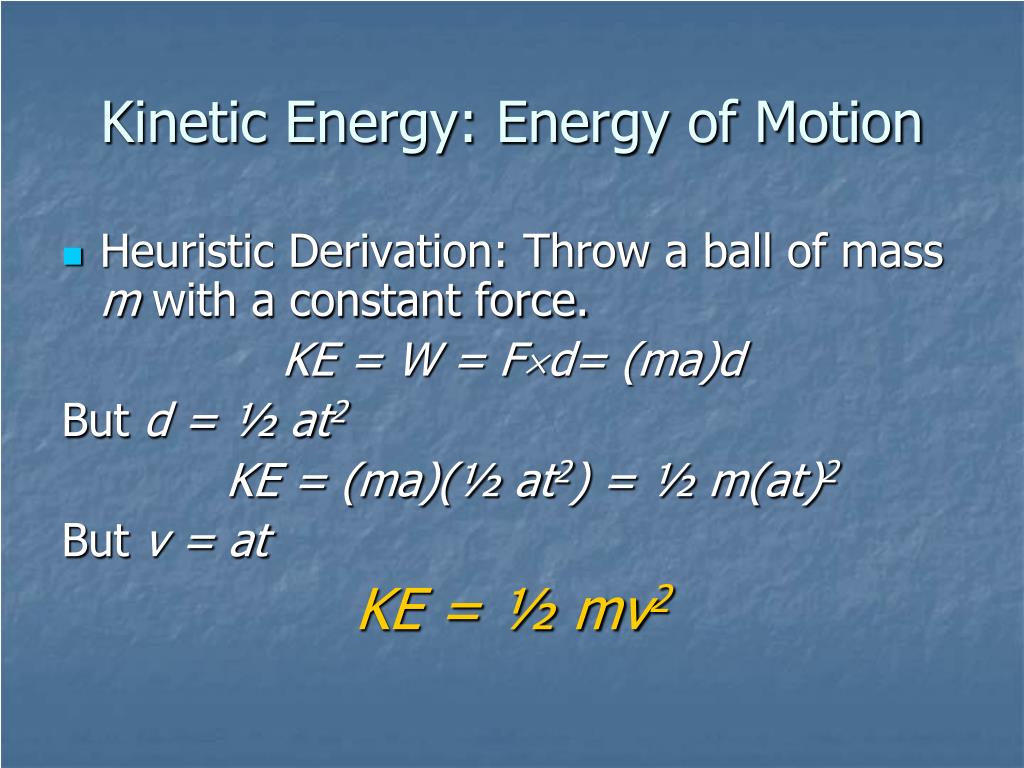 Kinetic Energy: Energy of Motion

Heuristic Derivation: Throw a ball of mass $m$ with a constant force.

$KE = W = F \times d = (ma)d$

But $d = \frac{1}{2} at^2$

$KE = (ma)(\frac{1}{2} at^2) = \frac{1}{2} m(at)^2$

But $v = at$

$KE = \frac{1}{2} mv^2$